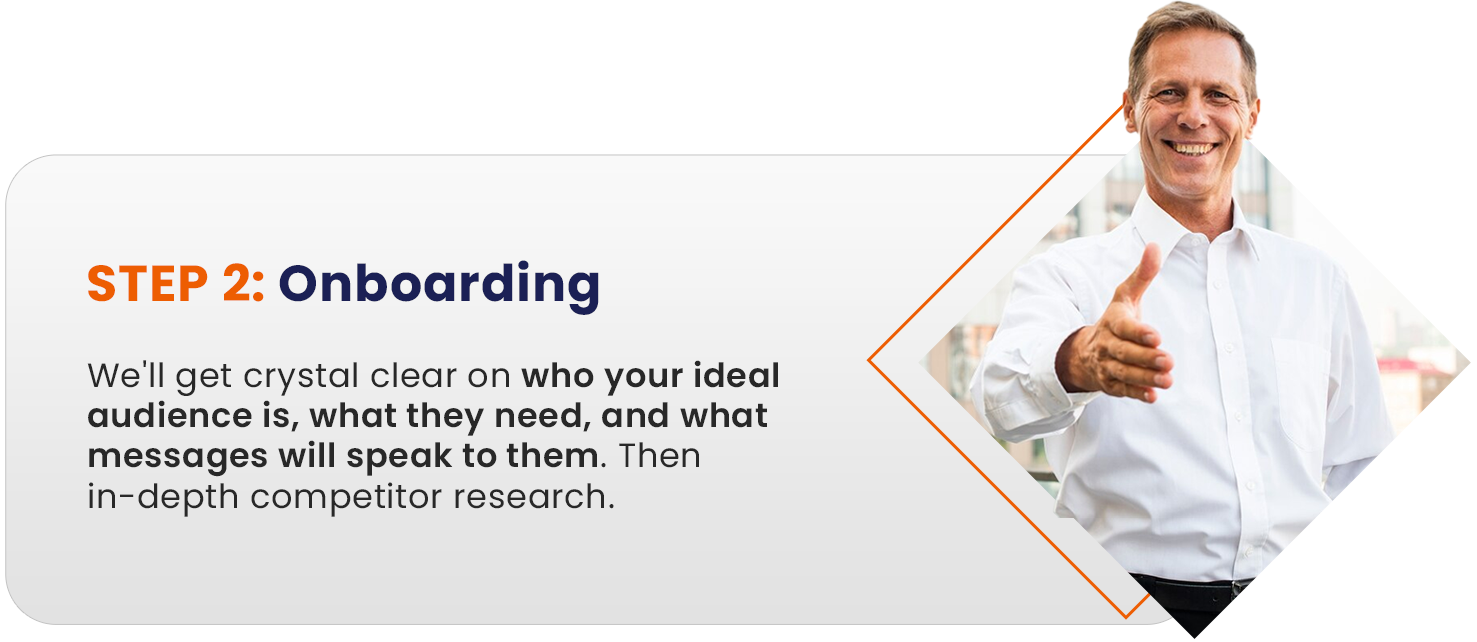 STEP 2: Onboarding

We'll get crystal clear on who your ideal audience is, what they need, and what messages will speak to them. Then in-depth competitor research.